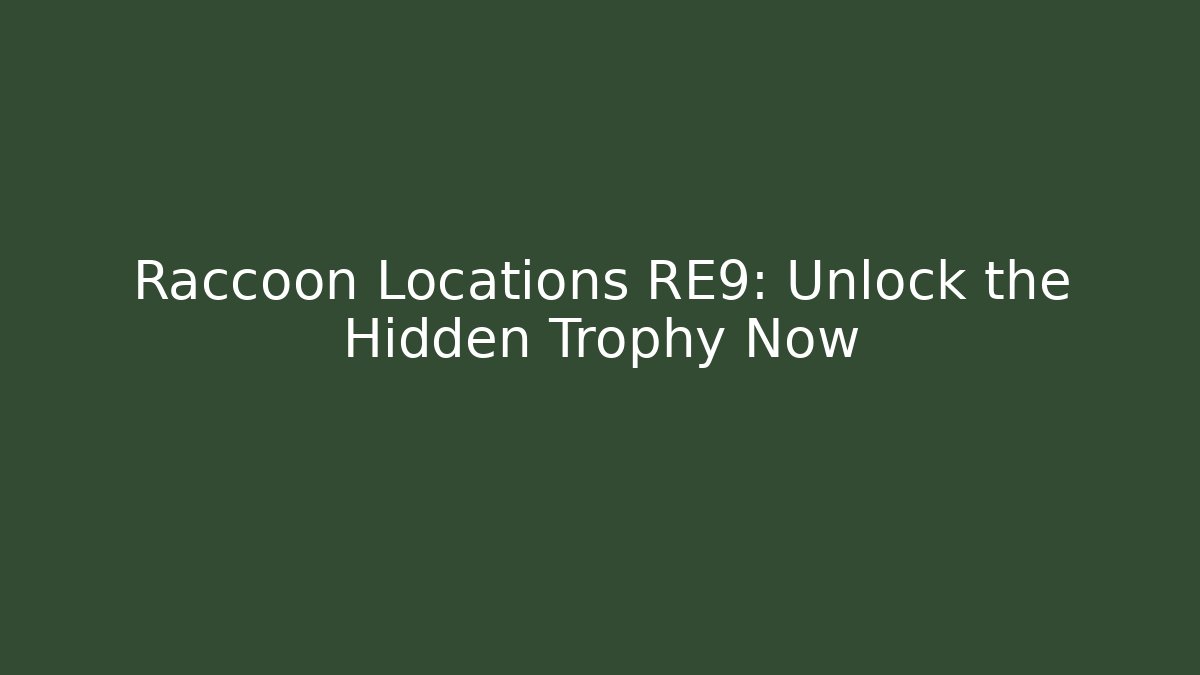 Raccoon Locations RE9: Unlock the Hidden Trophy Now